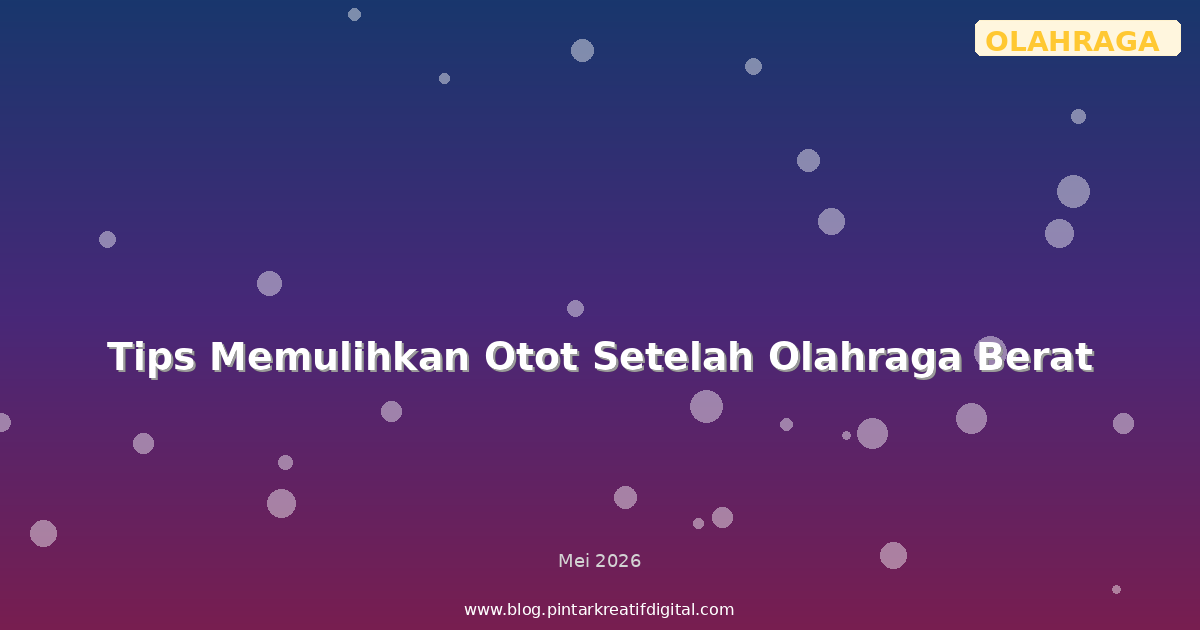 OLAHRAGA

Tips Memulihkan Otot Setelah Olahraga Berat

Mei 2026

www.blog.pintarkreatifdigital.com